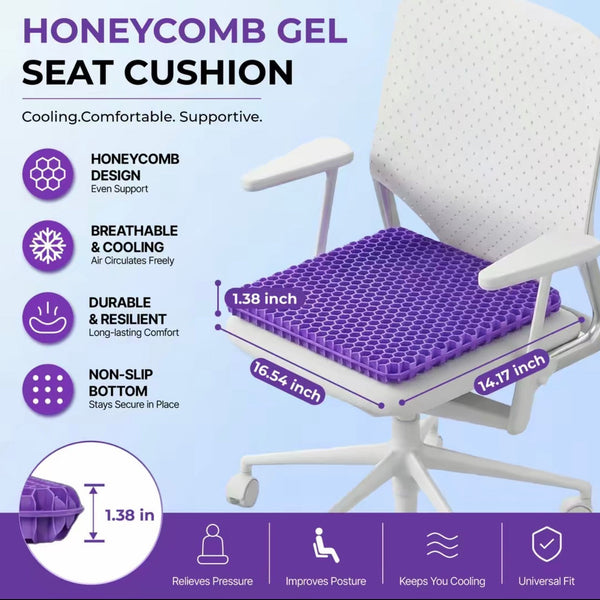 HONEYCOMB GEL
SEAT CUSHION

Cooling.Comfortable. Supportive.

HONEYCOMB DESIGN
Even Support

BREATHABLE & COOLING
Air Circulates Freely

DURABLE & RESILIENT
Long-lasting Comfort

NON-SLIP BOTTOM
Stays Secure in Place

1.38 inch

16.54 inch

14.17 inch

1.38 in

Relieves Pressure

Improves Posture

Keeps You Cooling

Universal Fit